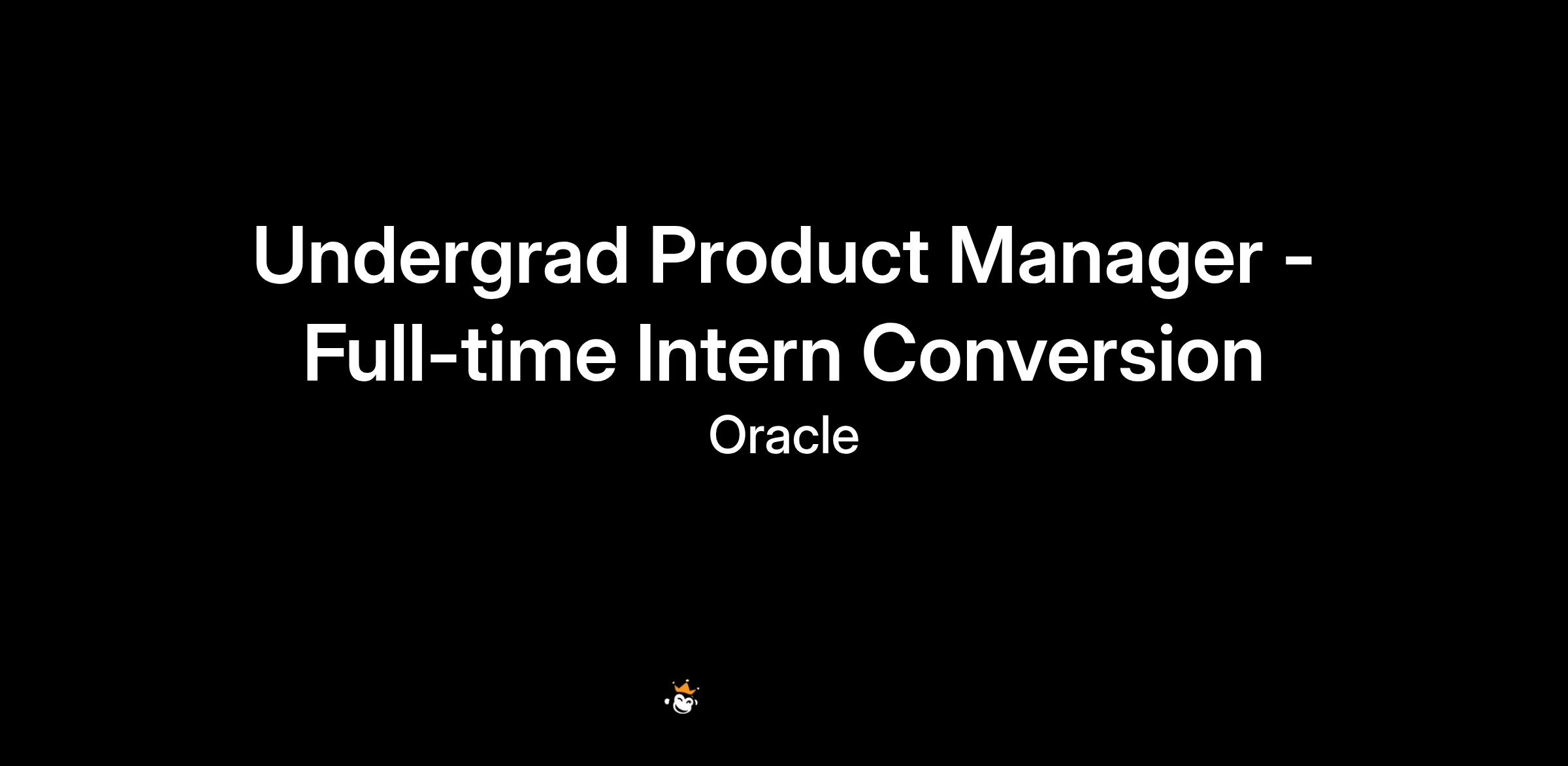 Undergrad Product Manager - Full-time Intern Conversion

Oracle